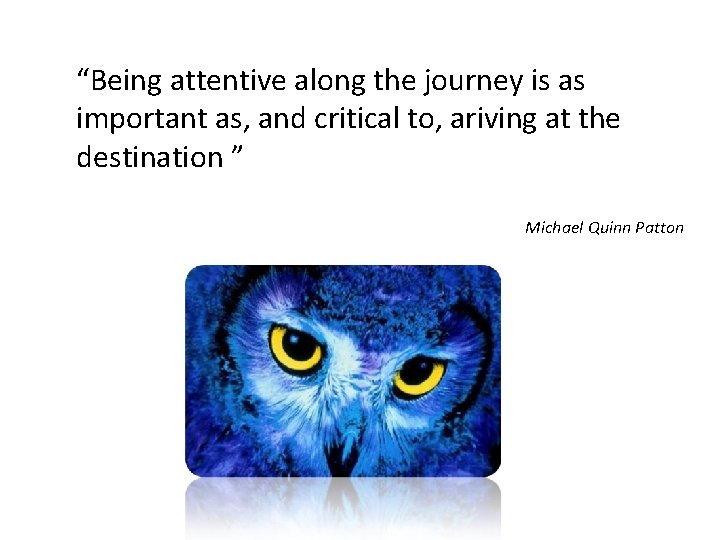 “Being attentive along the journey is as important as, and critical to, ariving at the destination ”

Michael Quinn Patton